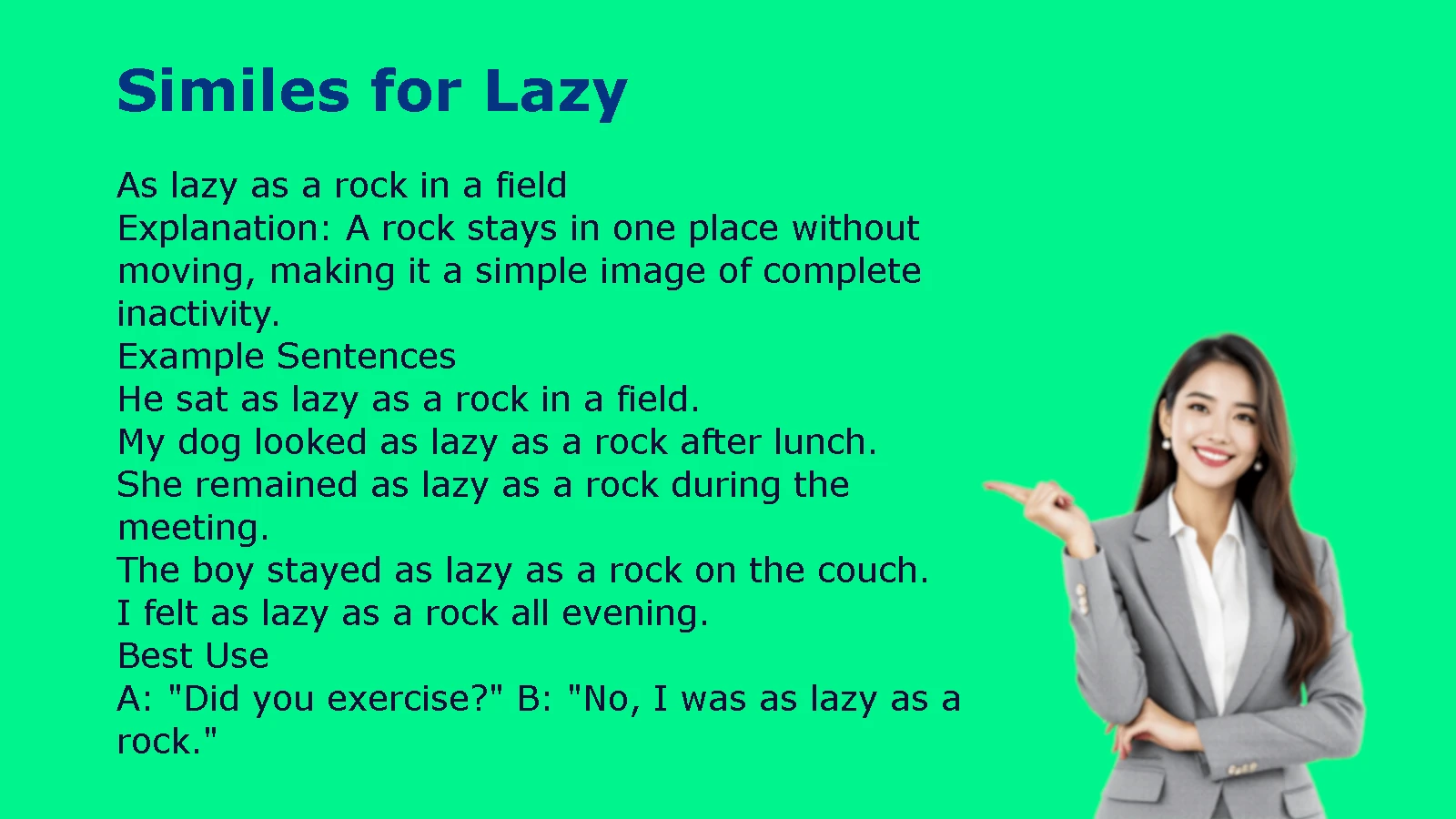 Similes for Lazy

As lazy as a rock in a field
Explanation: A rock stays in one place without moving, making it a simple image of complete inactivity.
Example Sentences
He sat as lazy as a rock in a field.
My dog looked as lazy as a rock after lunch.
She remained as lazy as a rock during the meeting.
The boy stayed as lazy as a rock on the couch.
I felt as lazy as a rock all evening.
Best Use
A: "Did you exercise?" B: "No, I was as lazy as a rock."